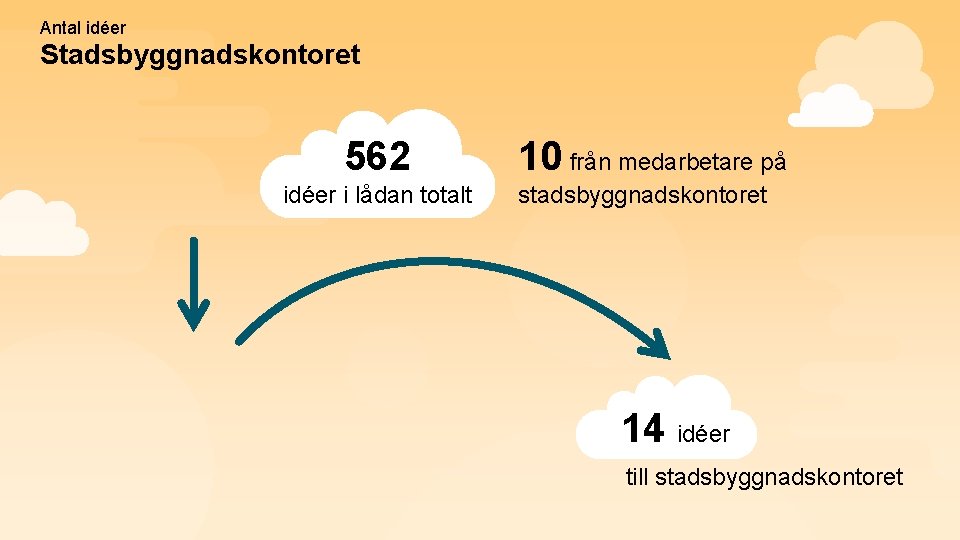 Antal idéer
Stadsbyggnadskontoret

562
idéer i lådan totalt

10 från medarbetare på stadsbyggnadskontoret

14 idéer
till stadsbyggnadskontoret